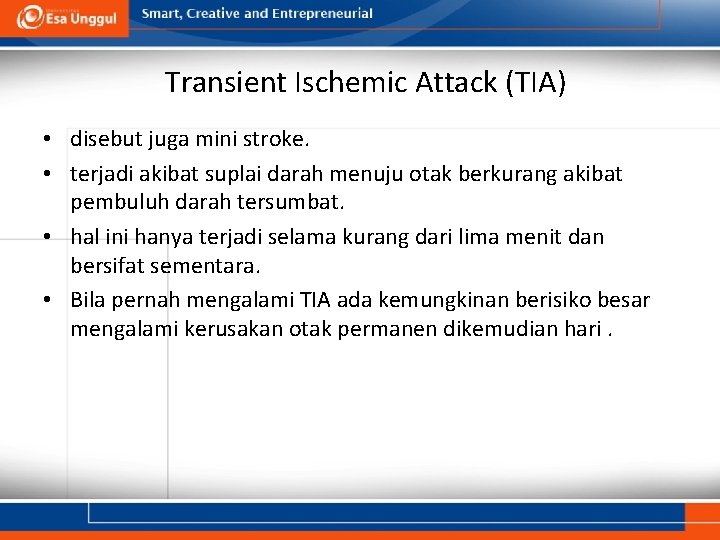 Esa Unggul

Smart, Creative and Entrepreneurial

Transient Ischemic Attack (TIA)

• disebut juga mini stroke.
• terjadi akibat suplai darah menuju otak berkurang akibat pembuluh darah tersumbat.
• hal ini hanya terjadi selama kurang dari lima menit dan bersifat sementara.
• Bila pernah mengalami TIA ada kemungkinan berisiko besar mengalami kerusakan otak permanen dikemudian hari .